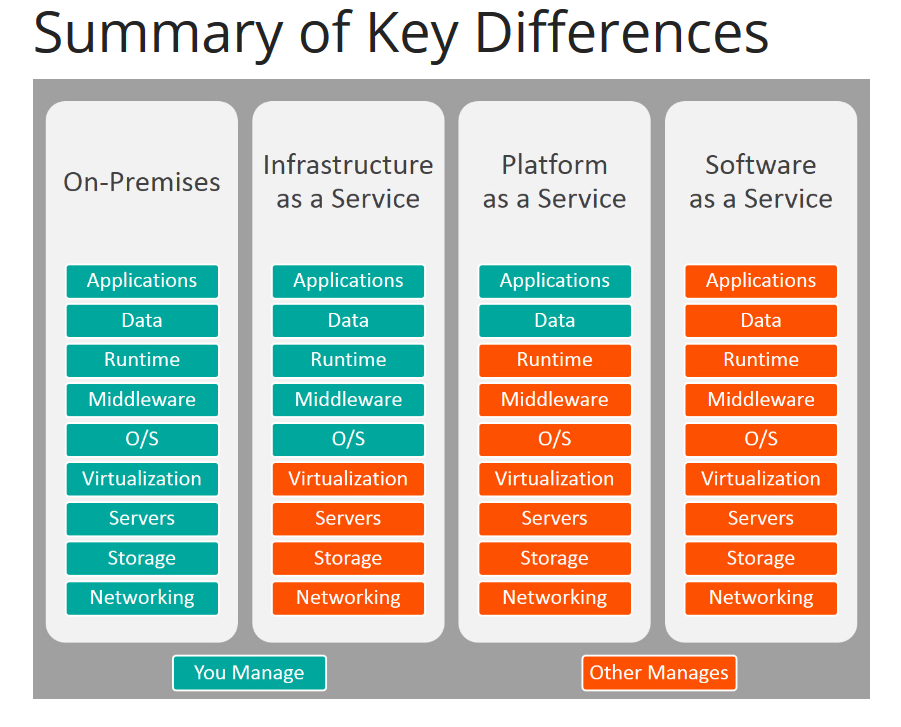 Summary of Key Differences

On-Premises

Applications
Data
Runtime
Middleware
O/S
Virtualization
Servers
Storage
Networking

Infrastructure as a Service

Applications
Data
Runtime
Middleware
O/S
Virtualization
Servers
Storage
Networking

Platform as a Service

Applications
Data
Runtime
Middleware
O/S
Virtualization
Servers
Storage
Networking

Software as a Service

Applications
Data
Runtime
Middleware
O/S
Virtualization
Servers
Storage
Networking

You Manage

Other Manages